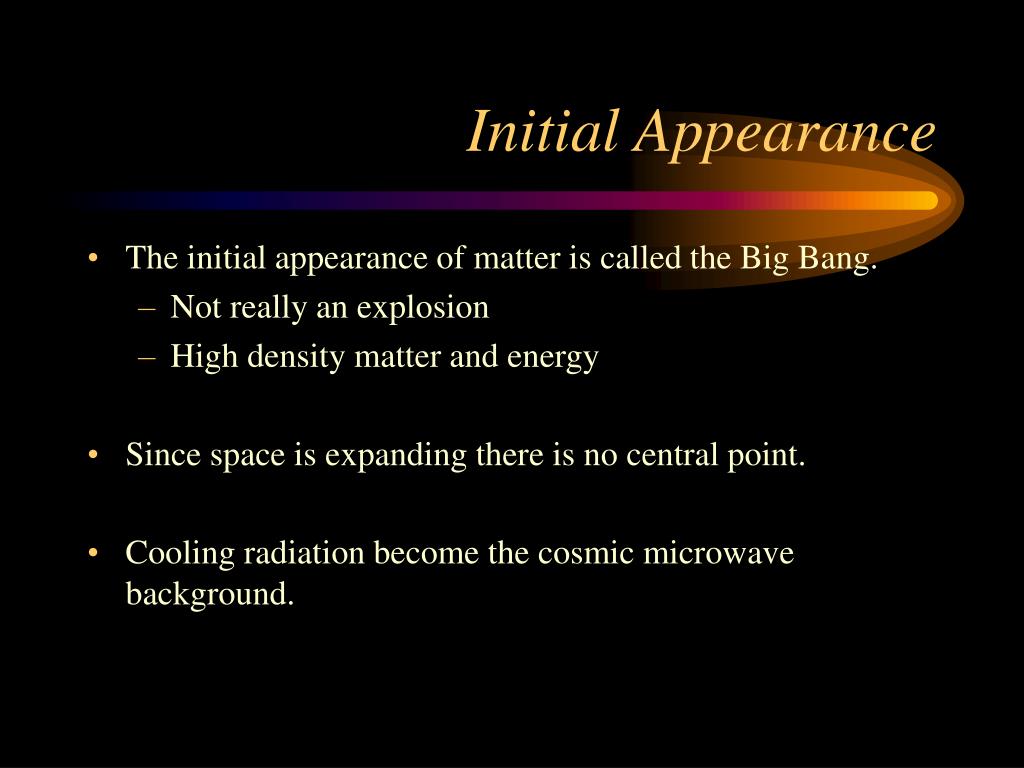 Initial Appearance

• The initial appearance of matter is called the Big Bang.
– Not really an explosion
– High density matter and energy

• Since space is expanding there is no central point.

• Cooling radiation become the cosmic microwave background.